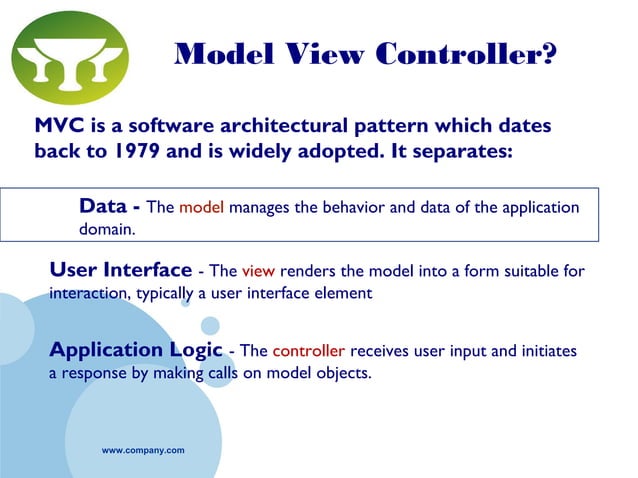 Model View Controller?

MVC is a software architectural pattern which dates back to 1979 and is widely adopted. It separates:

Data - The model manages the behavior and data of the application domain.

User Interface - The view renders the model into a form suitable for interaction, typically a user interface element

Application Logic - The controller receives user input and initiates a response by making calls on model objects.

www.company.com